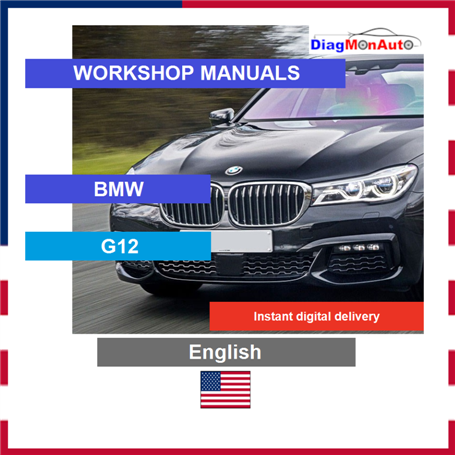 DiagMonAuto

WORKSHOP MANUALS

BMW

G12

Instant digital delivery

English